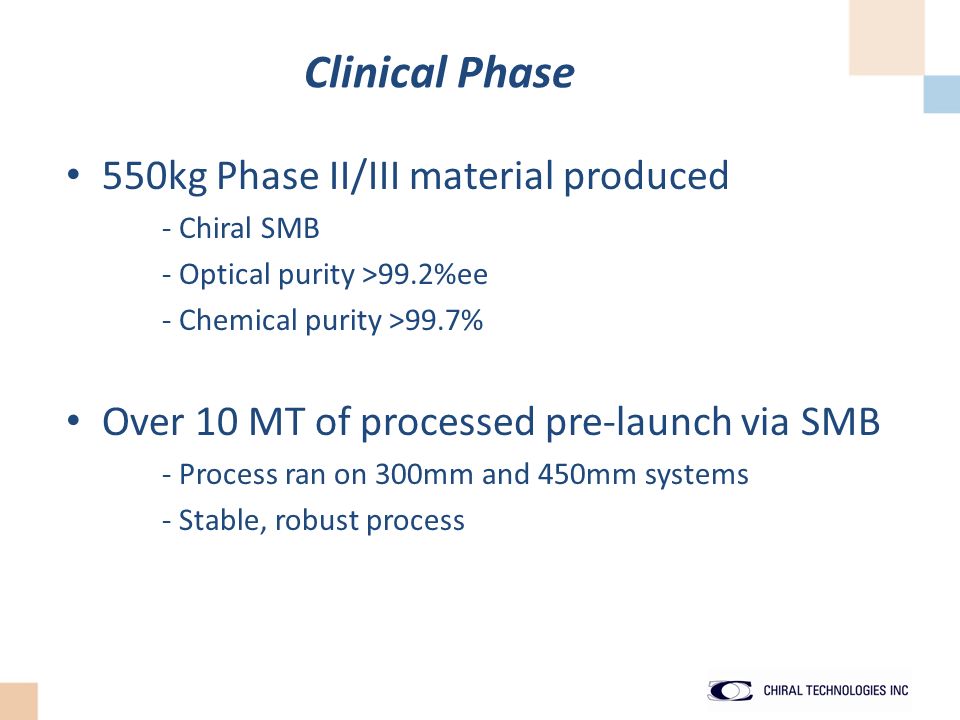 Clinical Phase

• 550kg Phase II/III material produced

- Chiral SMB

- Optical purity >99.2%ee

- Chemical purity >99.7%

• Over 10 MT of processed pre-launch via SMB

- Process ran on 300mm and 450mm systems

- Stable, robust process

CHIRAL TECHNOLOGIES INC